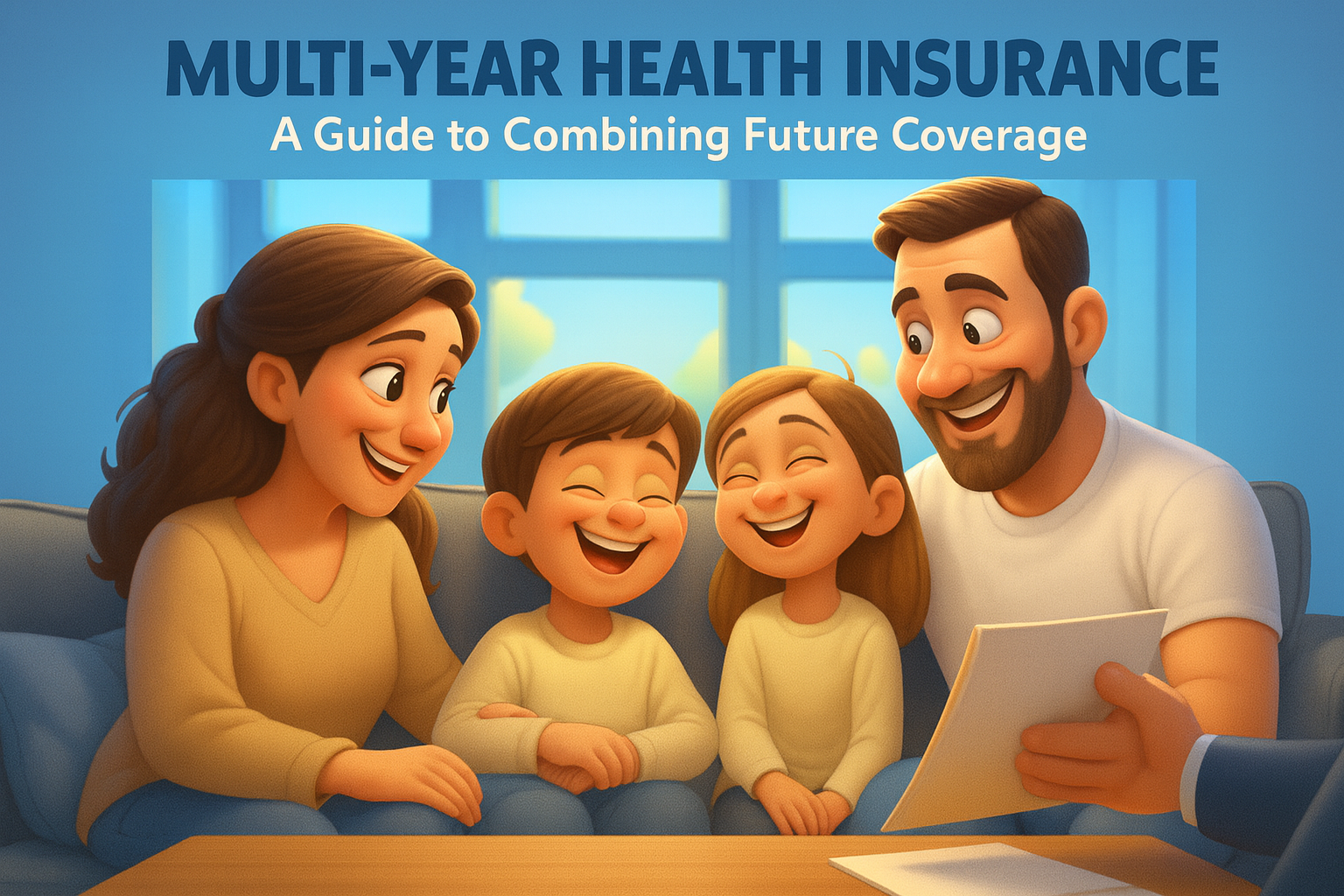 MULTI-YEAR HEALTH INSURANCE
A Guide to Combining Future Coverage